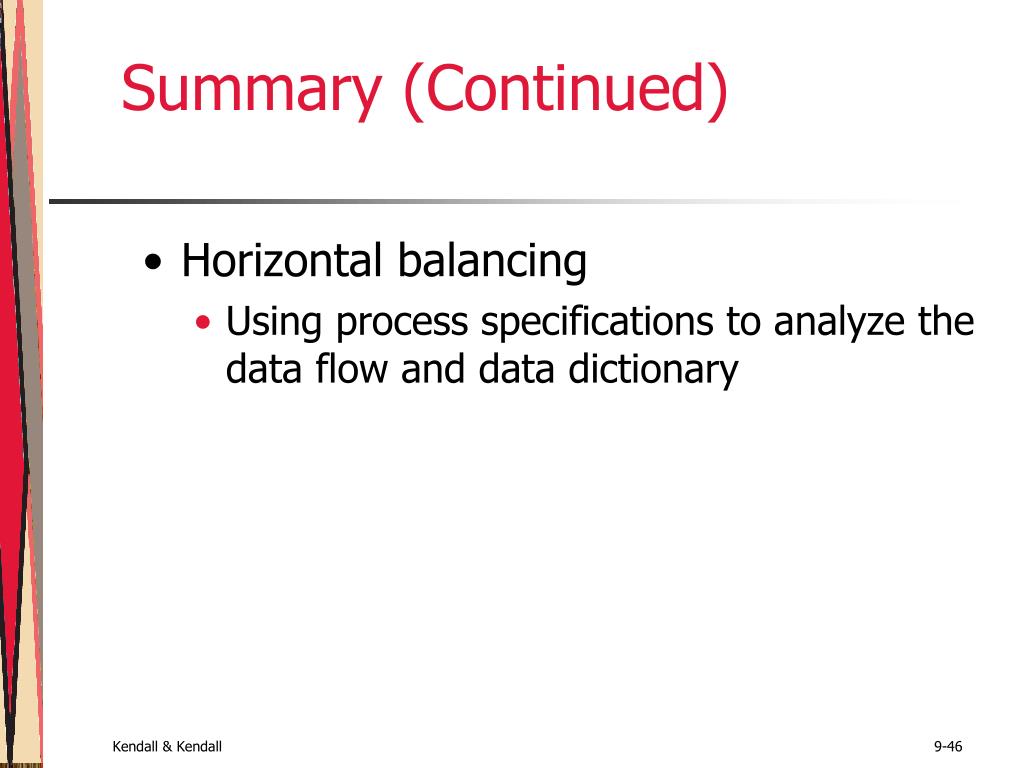 Summary (Continued)

• Horizontal balancing
  • Using process specifications to analyze the data flow and data dictionary

Kendall & Kendall

9-46